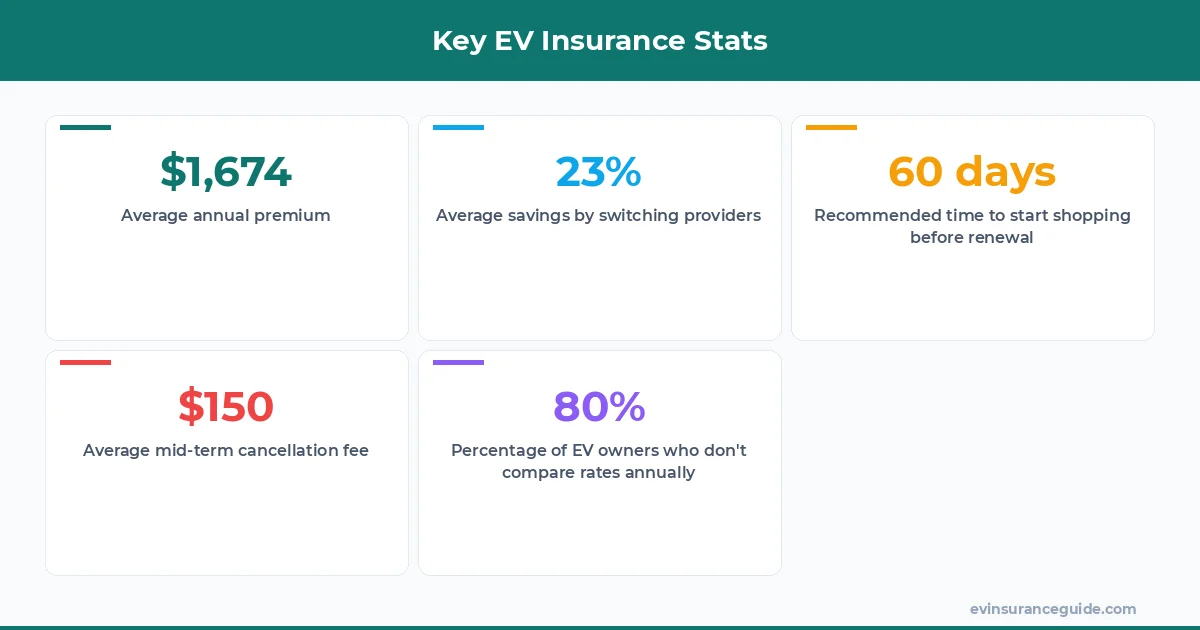 Key EV Insurance Stats

\$1,674
Average annual premium

23%
Average savings by switching providers

60 days
Recommended time to start shopping before renewal

\$150
Average mid-term cancellation fee

80%
Percentage of EV owners who don't compare rates annually

evinsuranceguide.com